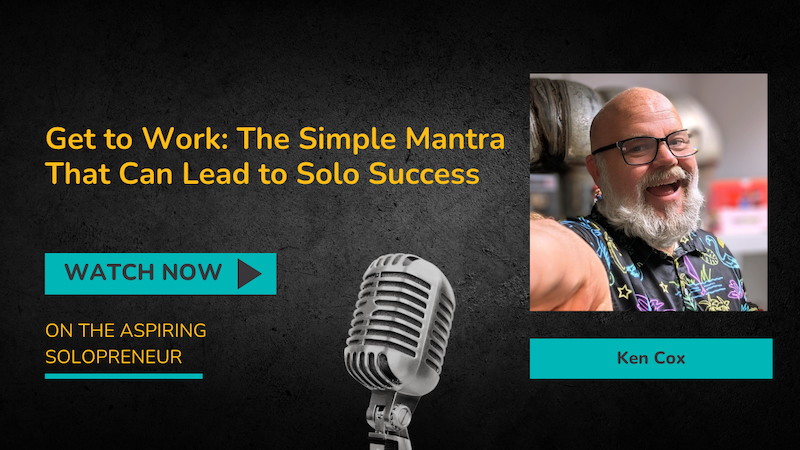 Get to Work: The Simple Mantra That Can Lead to Solo Success

WATCH NOW

ON THE ASPIRING SOLOPRENEUR

Ken Cox